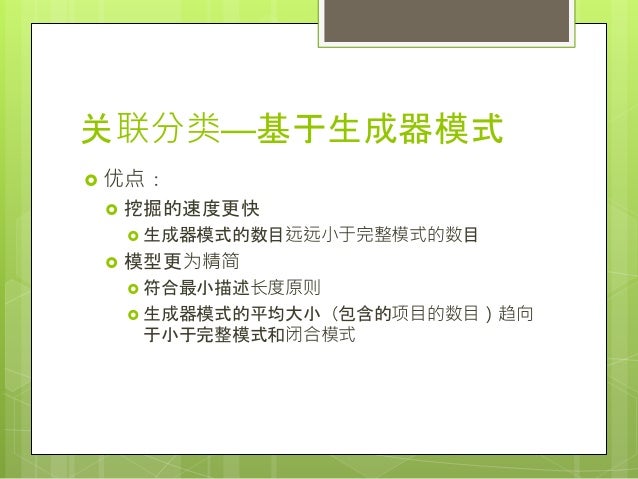 关联分类—基于生成器模式

优点：

挖掘的速度更快

生成器模式的数目远远小于完整模式的数目

模型更为精简

符合最小描述长度原则

生成器模式的平均大小（包含的项目的数目）趋向于小于完整模式和闭合模式